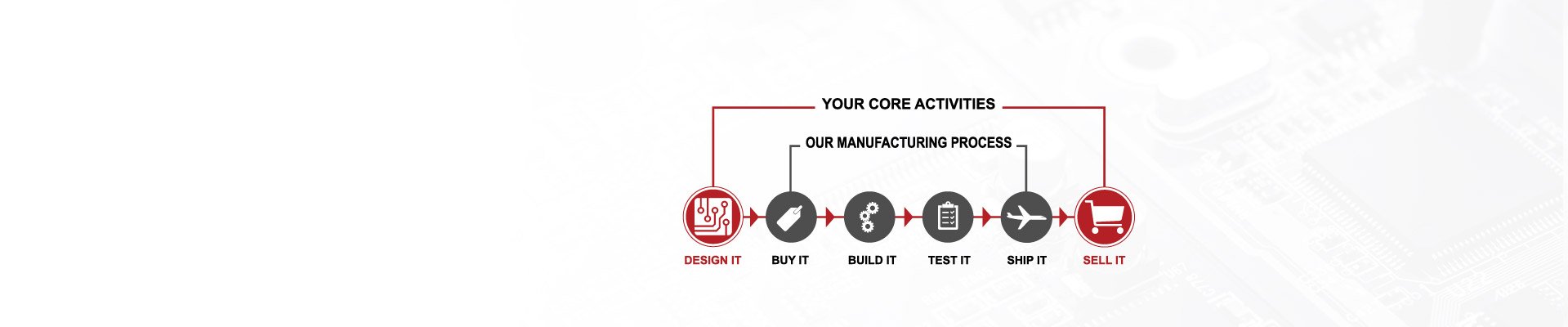 YOUR CORE ACTIVITIES

OUR MANUFACTURING PROCESS

DESIGN IT BUY IT BUILD IT TEST IT SHIP IT SELL IT